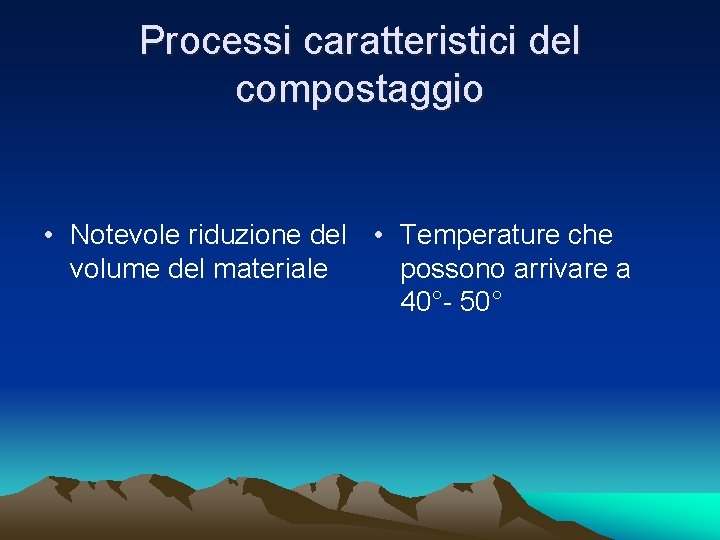 Processi caratteristici del compostaggio

• Notevole riduzione del volume del materiale

• Temperature che possono arrivare a 40°- 50°